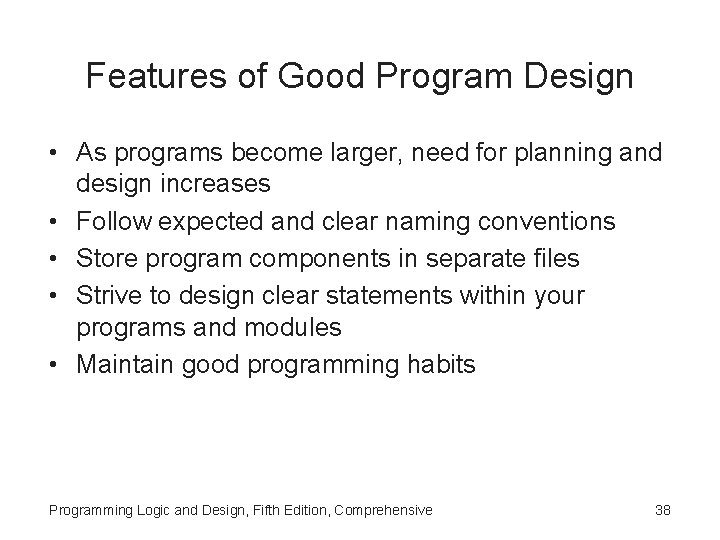 Features of Good Program Design

• As programs become larger, need for planning and design increases
• Follow expected and clear naming conventions
• Store program components in separate files
• Strive to design clear statements within your programs and modules
• Maintain good programming habits

Programming Logic and Design, Fifth Edition, Comprehensive

38